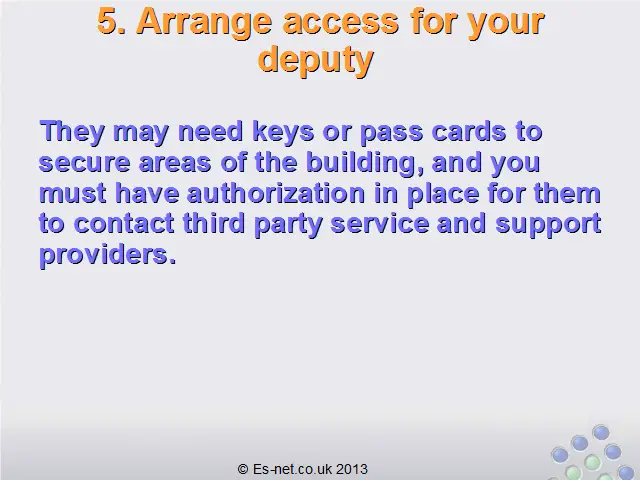 5. Arrange access for your deputy

They may need keys or pass cards to secure areas of the building, and you must have authorization in place for them to contact third party service and support providers.

© Es-net.co.uk 2013